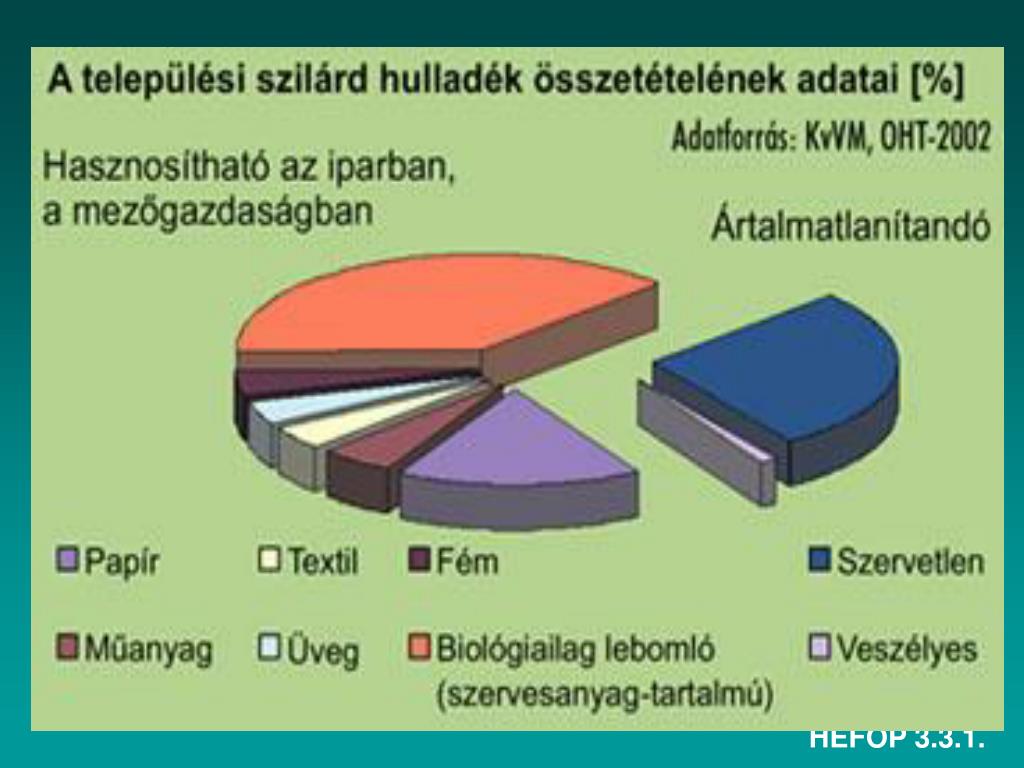 A települési szilárd hulladék összetételének adatai [%]

Adatforrás: KvVM, OHT-2002

Hasznosítható az iparban, a mezőgazdaságban

Ártalmatlanítandó

Papír
Textil
Fém
Szervetlen
Műanyag
Üveg
Biológiailag lebomló (szervesanyag-tartalmú)
Veszélyes

HEFOP 3.3.1.